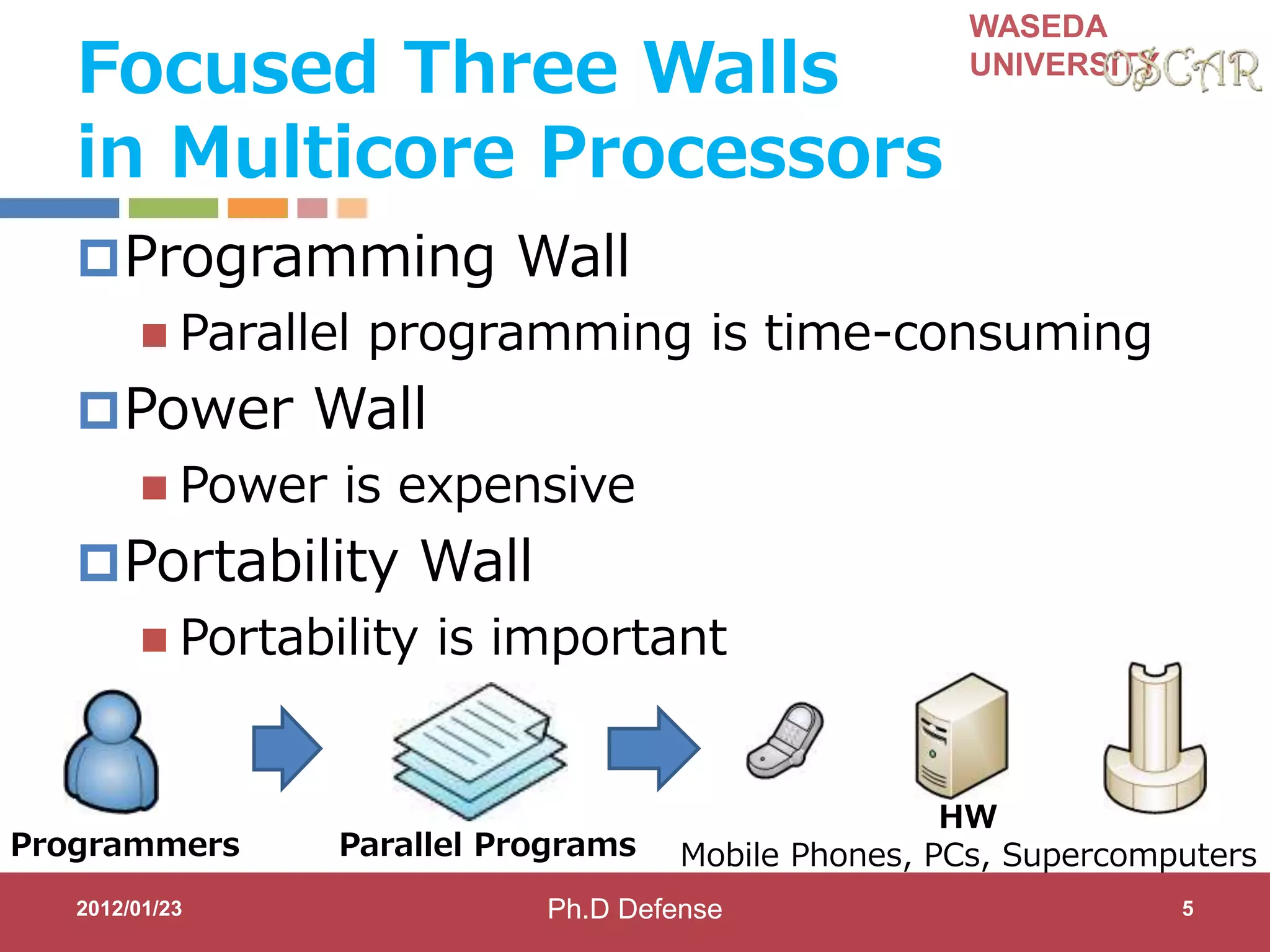 WASEDA UNIVERSITY OSCAR

Focused Three Walls in Multicore Processors

Programming Wall

Parallel programming is time-consuming

Power Wall

Power is expensive

Portability Wall

Portability is important

Programmers

Parallel Programs

HW

Mobile Phones, PCs, Supercomputers

2012/01/23

Ph.D Defense

5